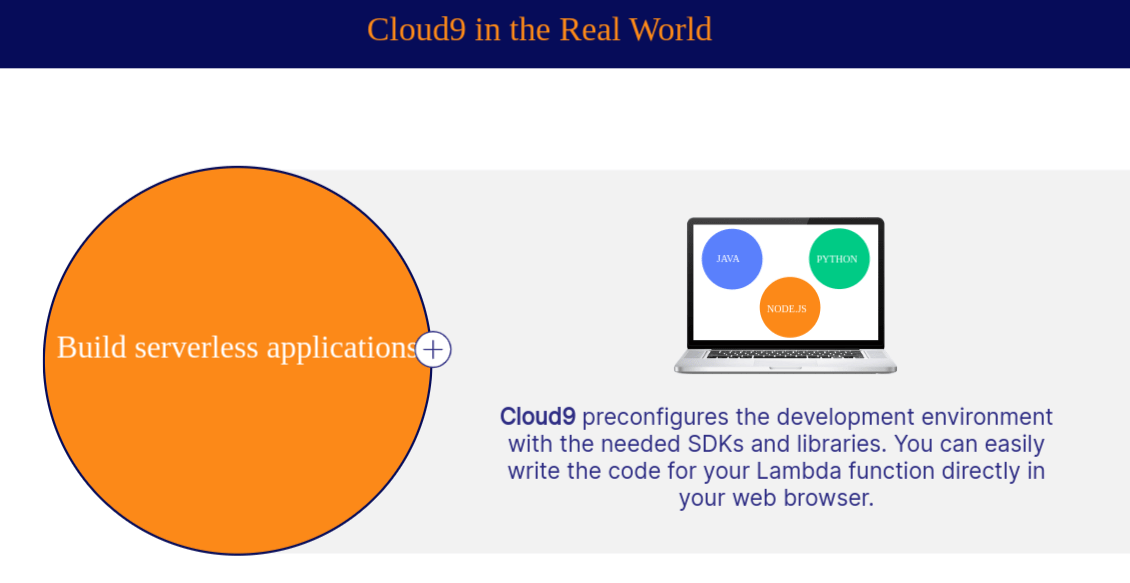 Cloud9 in the Real World

Build serverless applications

JAVA

PYTHON

NODE.JS

Cloud9 preconfigures the development environment with the needed SDKs and libraries. You can easily write the code for your Lambda function directly in your web browser.